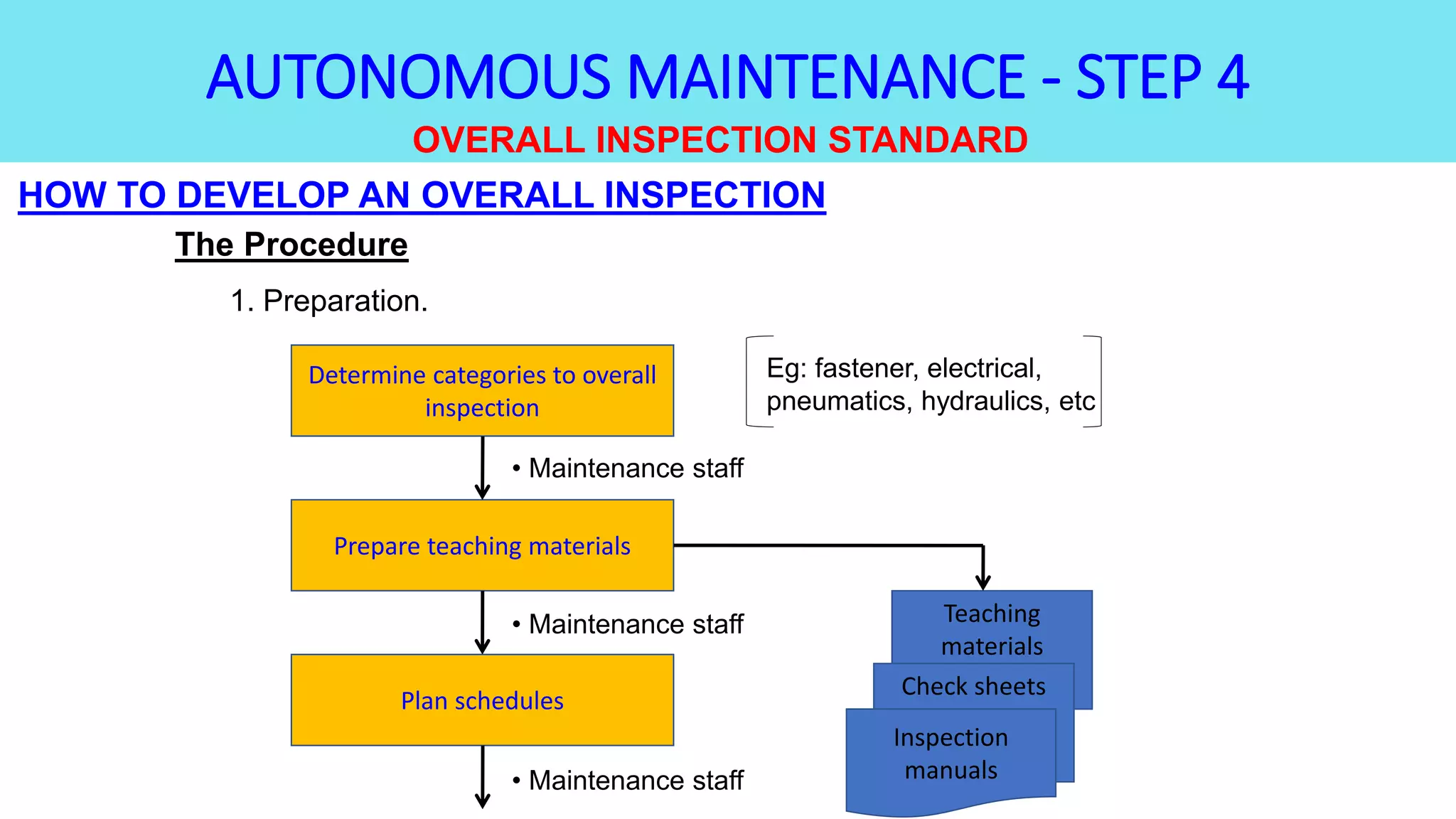 AUTONOMOUS MAINTENANCE - STEP 4

OVERALL INSPECTION STANDARD

HOW TO DEVELOP AN OVERALL INSPECTION

The Procedure

1. Preparation.

Determine categories to overall inspection

Eg: fastener, electrical, pneumatics, hydraulics, etc

• Maintenance staff

Prepare teaching materials

• Maintenance staff

Plan schedules

• Maintenance staff

Teaching materials

Check sheets

Inspection manuals